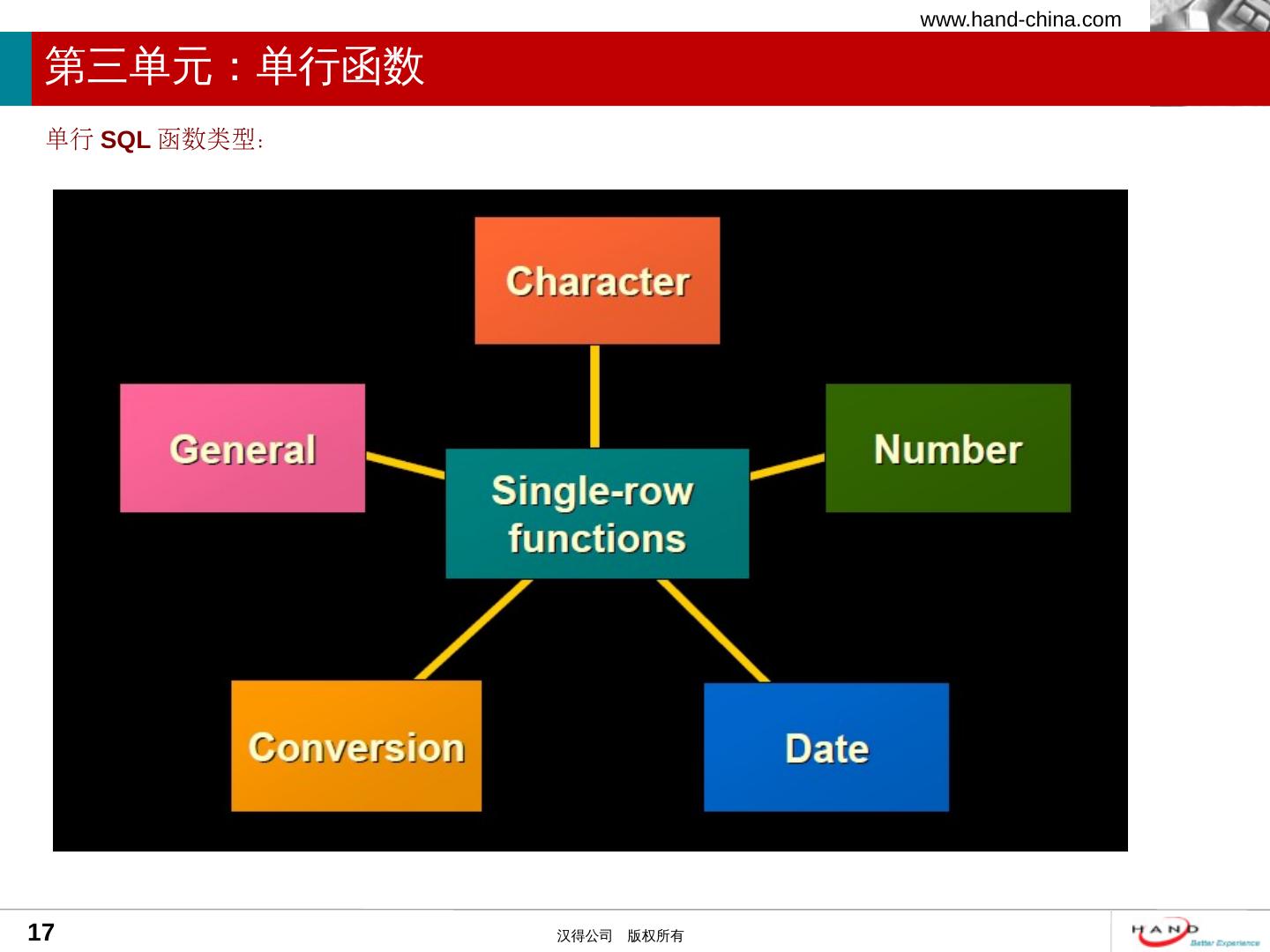 www.hand-china.com

第三单元：单行函数

单行 SQL 函数类型：

Character

General

Number

Single-row functions

Conversion

Date

17

汉得公司 版权所有

HAND
Better Experience